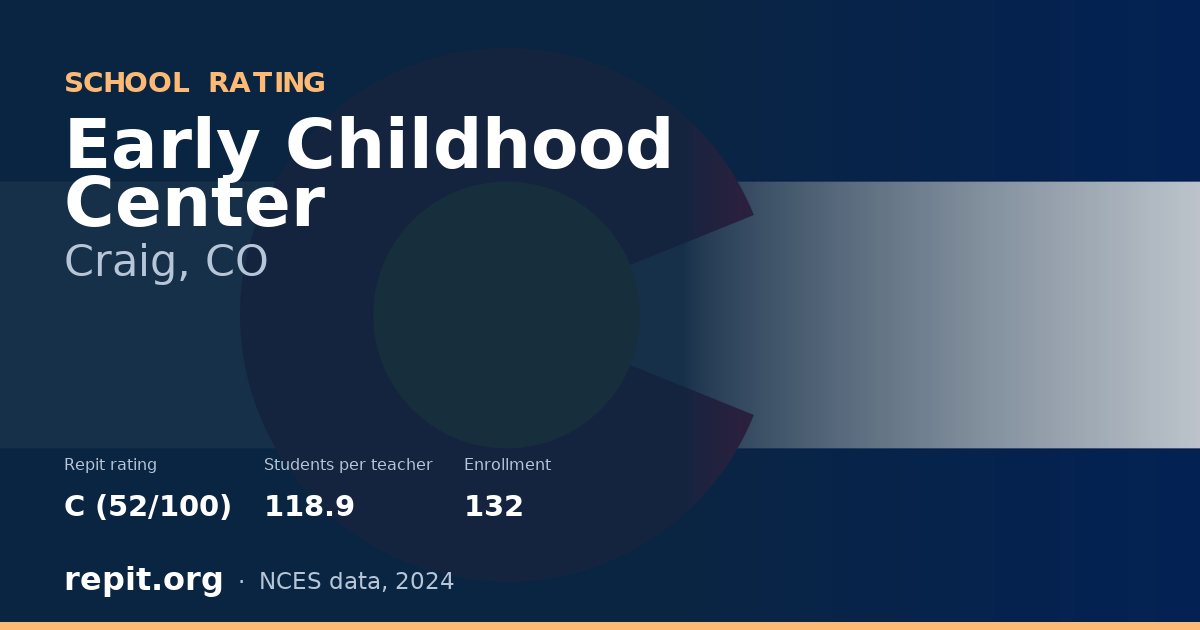 SCHOOL RATING

Early Childhood Center

Craig, CO

Repit rating
C (52/100)

Students per teacher
118.9

Enrollment
132

repit.org · NCES data, 2024